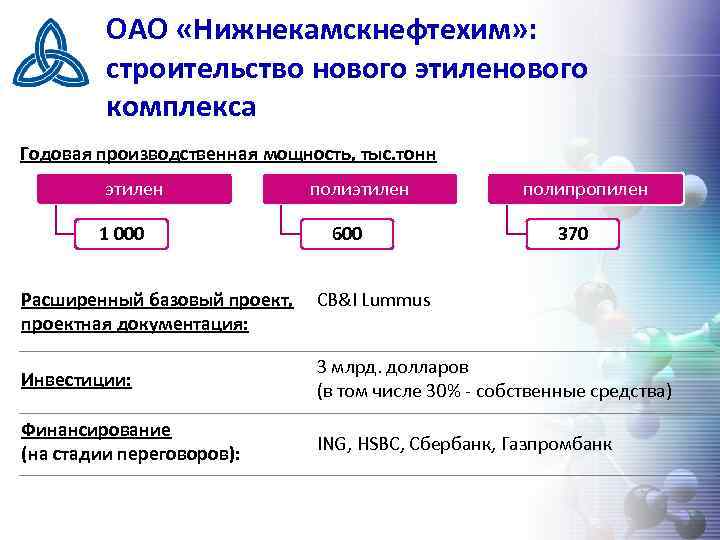 ОАО «Нижнекамскнефтехим»: строительство нового этиленового комплекса

Годовая производственная мощность, тыс.тонн

этилен

1 000

полиэтилен

600

полипропилен

370

| | |
|---|---|
| Расширенный базовый проект, проектная документация: | CB&I Lummus |
| Инвестиции: | 3 млрд. долларов (в том числе 30% - собственные средства) |
| Финансирование (на стадии переговоров): | ING, HSBC, Сбербанк, Газпромбанк |